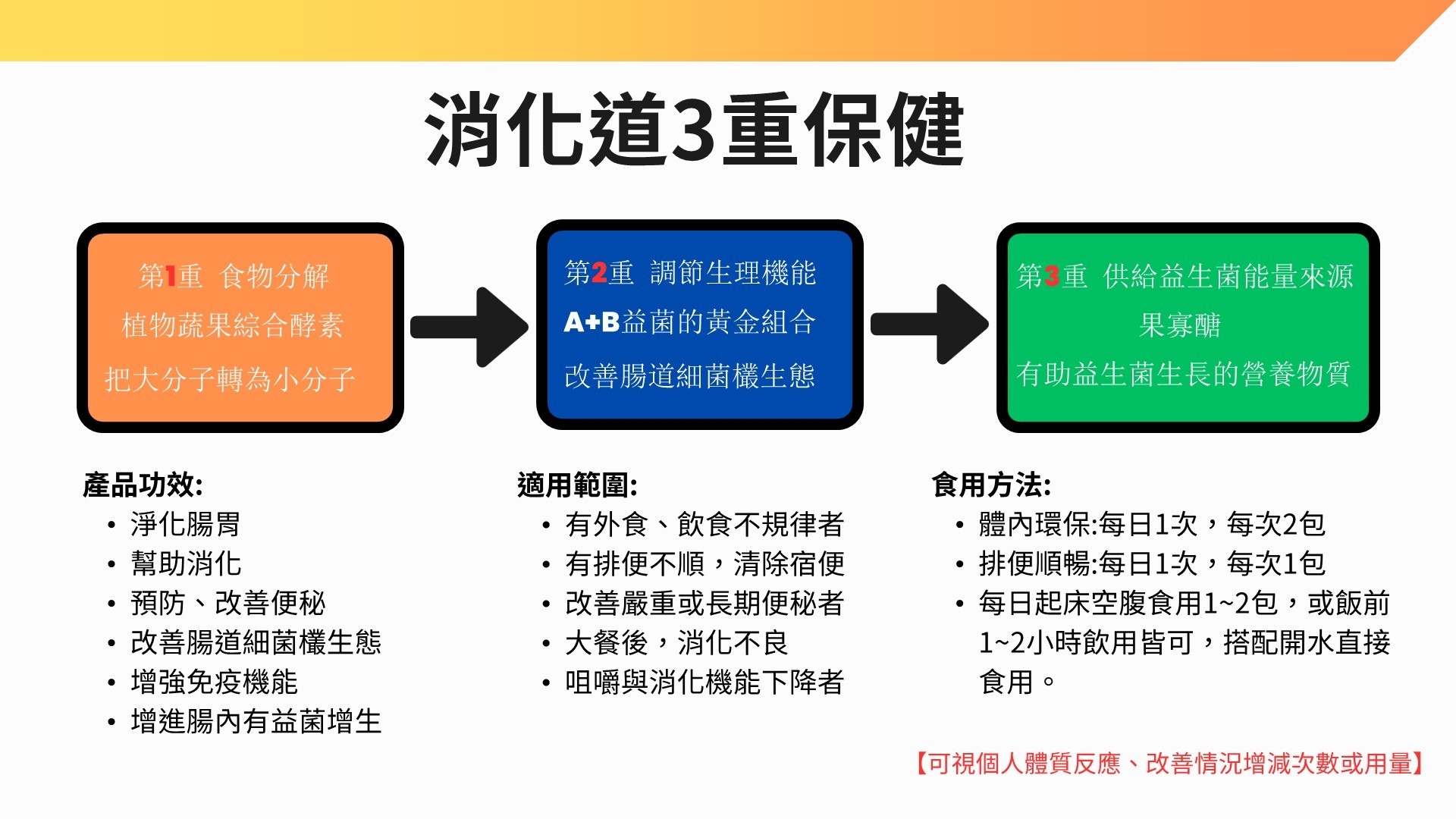 消化道3重保健

第1重 食物分解
植物蔬果綜合酵素
把大分子轉為小分子

第2重 調節生理機能
A+B益菌的黃金組合
改善腸道細菌欉生態

第3重 供給益生菌能量來源
果寡醣
有助益生菌生長的營養物質

產品功效:
• 淨化腸胃
• 幫助消化
• 預防、改善便秘
• 改善腸道細菌欉生態
• 增強免疫機能
• 增進腸內有益菌增生

適用範圍:
• 有外食、飲食不規律者
• 有排便不順，清除宿便
• 改善嚴重或長期便秘者
• 大餐後，消化不良
• 咀嚼與消化機能下降者

食用方法:
• 體內環保:每日1次，每次2包
• 排便順暢:每日1次，每次1包
• 每日起床空腹食用1~2包，或飯前1~2小時飲用皆可，搭配開水直接食用。

【可視個人體質反應、改善情況增減次數或用量】